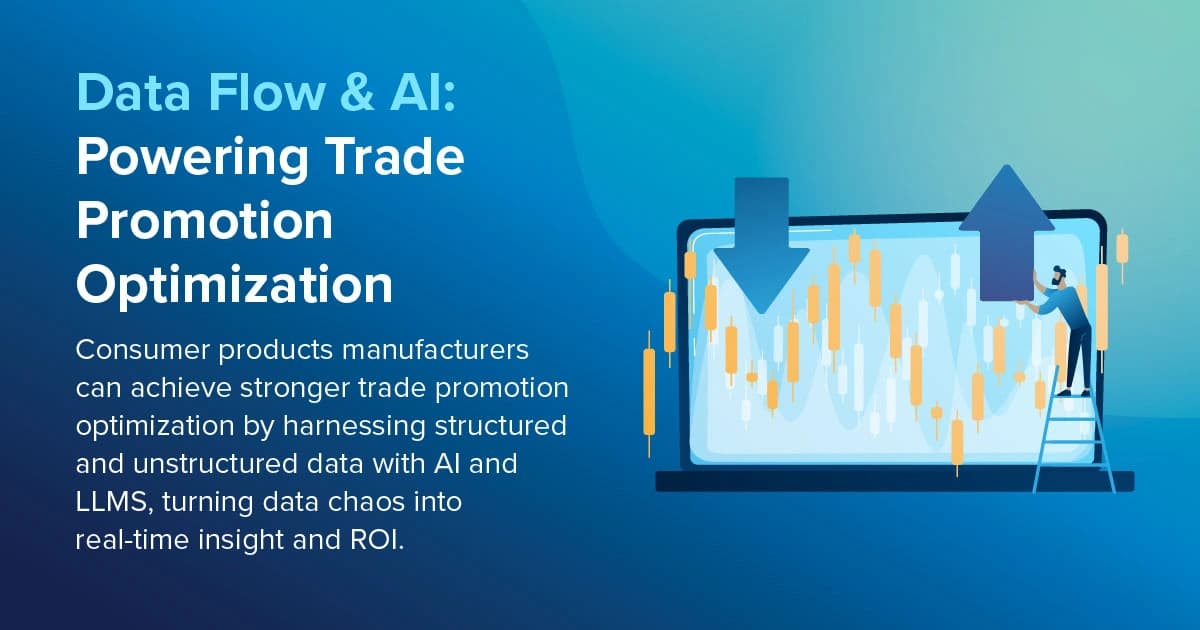 Data Flow & AI: Powering Trade Promotion Optimization

Consumer products manufacturers can achieve stronger trade promotion optimization by harnessing structured and unstructured data with AI and LLMS, turning data chaos into real-time insight and ROI.